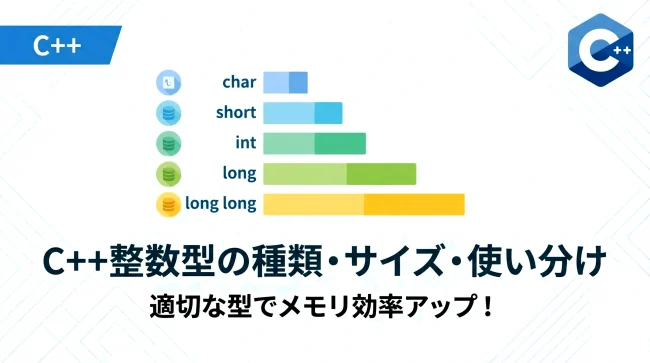 C++

C++

char
short
int
long
long long

C++整数型の種類・サイズ・使い分け
適切な型でメモリ効率アップ！